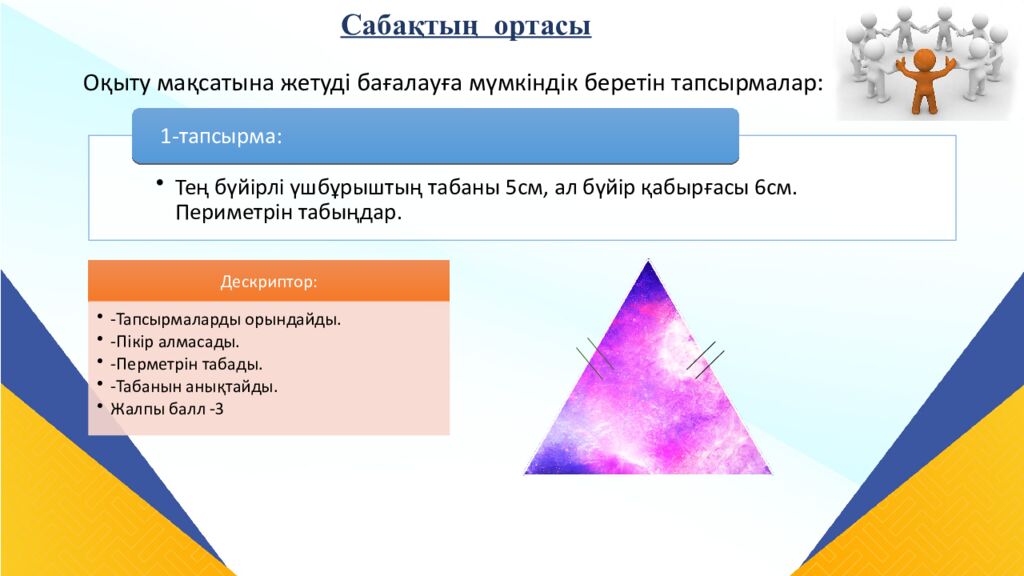 Сабақтың ортасы

Оқыту мақсатына жетуді бағалауға мүмкіндік беретін тапсырмалар:

1-тапсырма:

• Тең бүйірлі үшбұрыштың табаны 5см, ал бүйір қабырғасы 6см. Периметрін табыңдар.

Дескриптор:

• -Тапсырмаларды орындайды.
• -Пікір алмасады.
• -Перметрін табады.
• -Табанын анықтайды.
• Жалпы балл -3